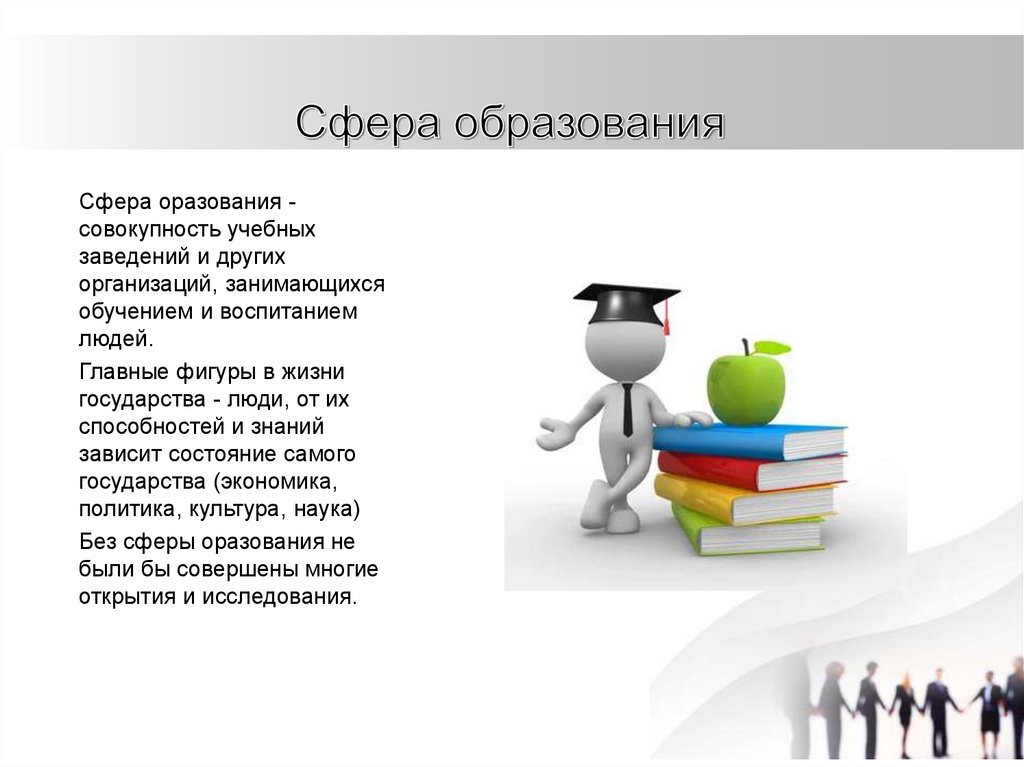 Сфера образования

Сфера оразования - совокупность учебных заведений и других организаций, занимающихся обучением и воспитанием людей.

Главные фигуры в жизни государства - люди, от их способностей и знаний зависит состояние самого государства (экономика, политика, культура, наука)

Без сферы оразования не были бы совершены многие открытия и исследования.